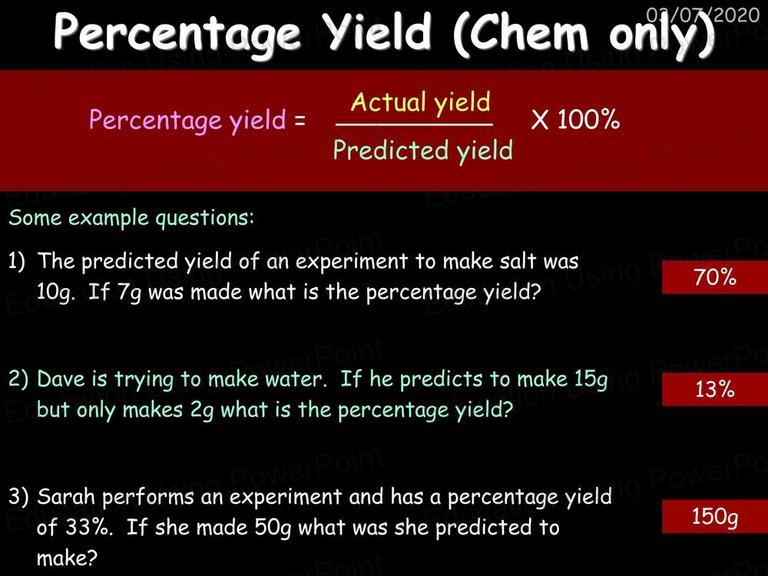 03/07/2020

Percentage Yield (Chem only)

Percentage yield = $\frac{\text{Actual yield}}{\text{Predicted yield}}$ X 100%

Some example questions:

1) The predicted yield of an experiment to make salt was 10g. If 7g was made what is the percentage yield?

70%

2) Dave is trying to make water. If he predicts to make 15g but only makes 2g what is the percentage yield?

13%

3) Sarah performs an experiment and has a percentage yield of 33%. If she made 50g what was she predicted to make?

150g